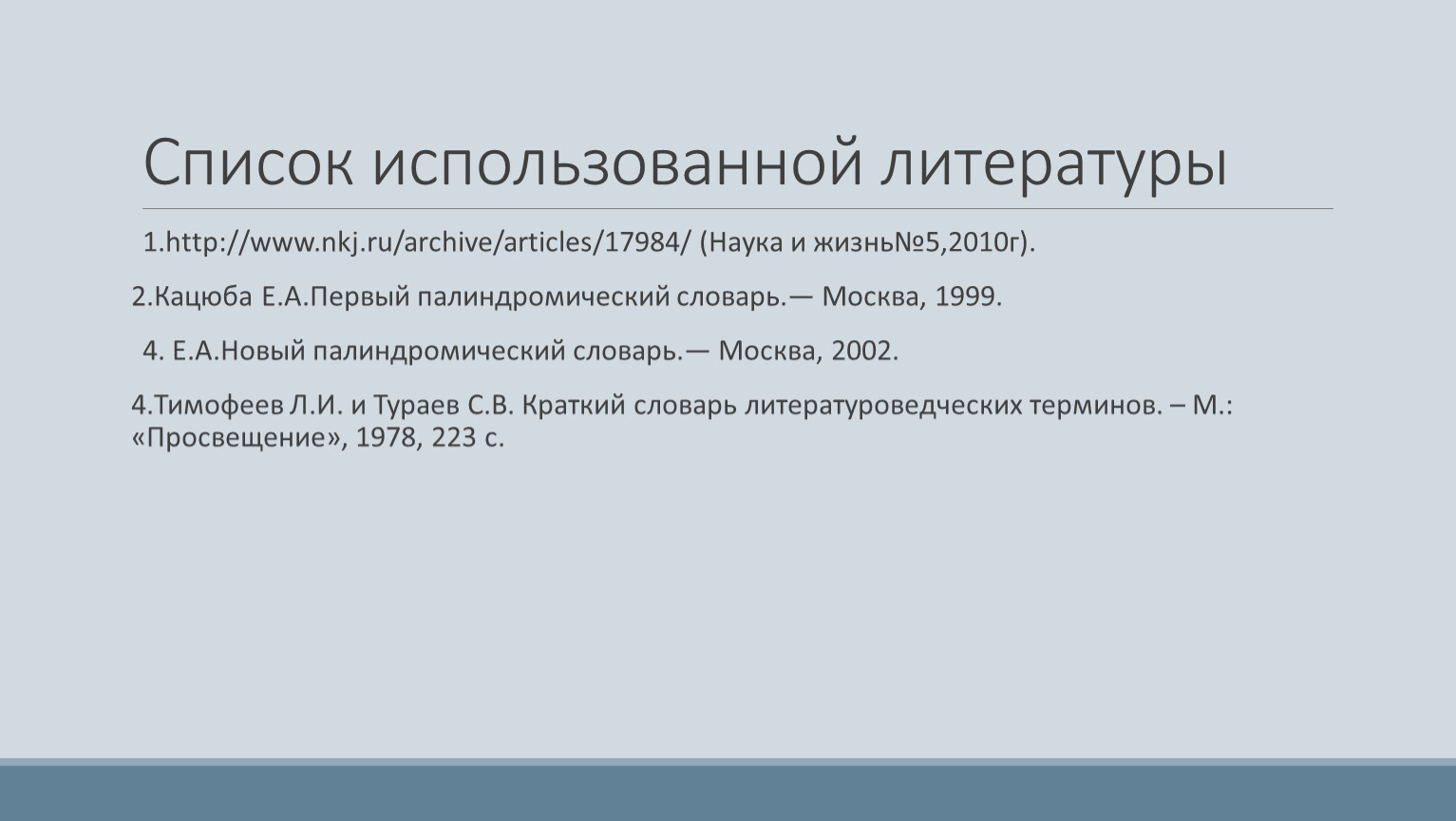 Список использованной литературы

1.http://www.nkj.ru/archive/articles/17984/ (Наука и жизнь№5,2010г).

2.Кацюба Е.А.Первый палиндромический словарь.— Москва, 1999.

4. Е.А.Новый палиндромический словарь.— Москва, 2002.

4.Тимофеев Л.И. и Тураев С.В. Краткий словарь литературоведческих терминов. – М.: «Просвещение», 1978, 223 с.